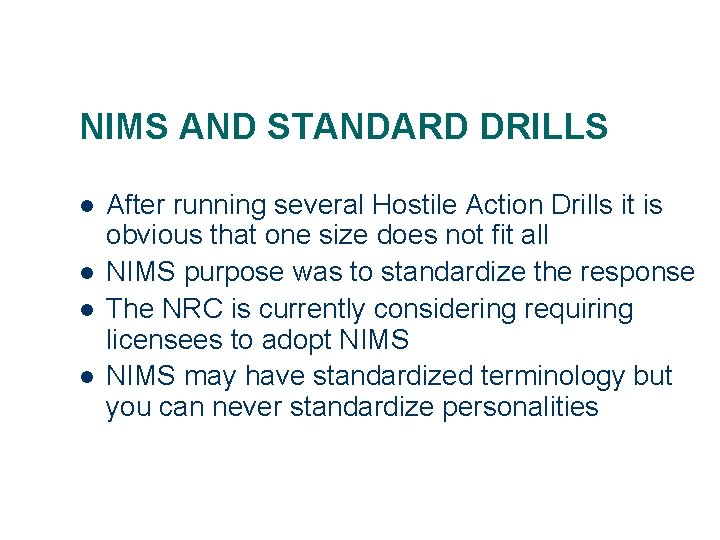 NIMS AND STANDARD DRILLS

- After running several Hostile Action Drills it is obvious that one size does not fit all
- NIMS purpose was to standardize the response
- The NRC is currently considering requiring licensees to adopt NIMS
- NIMS may have standardized terminology but you can never standardize personalities